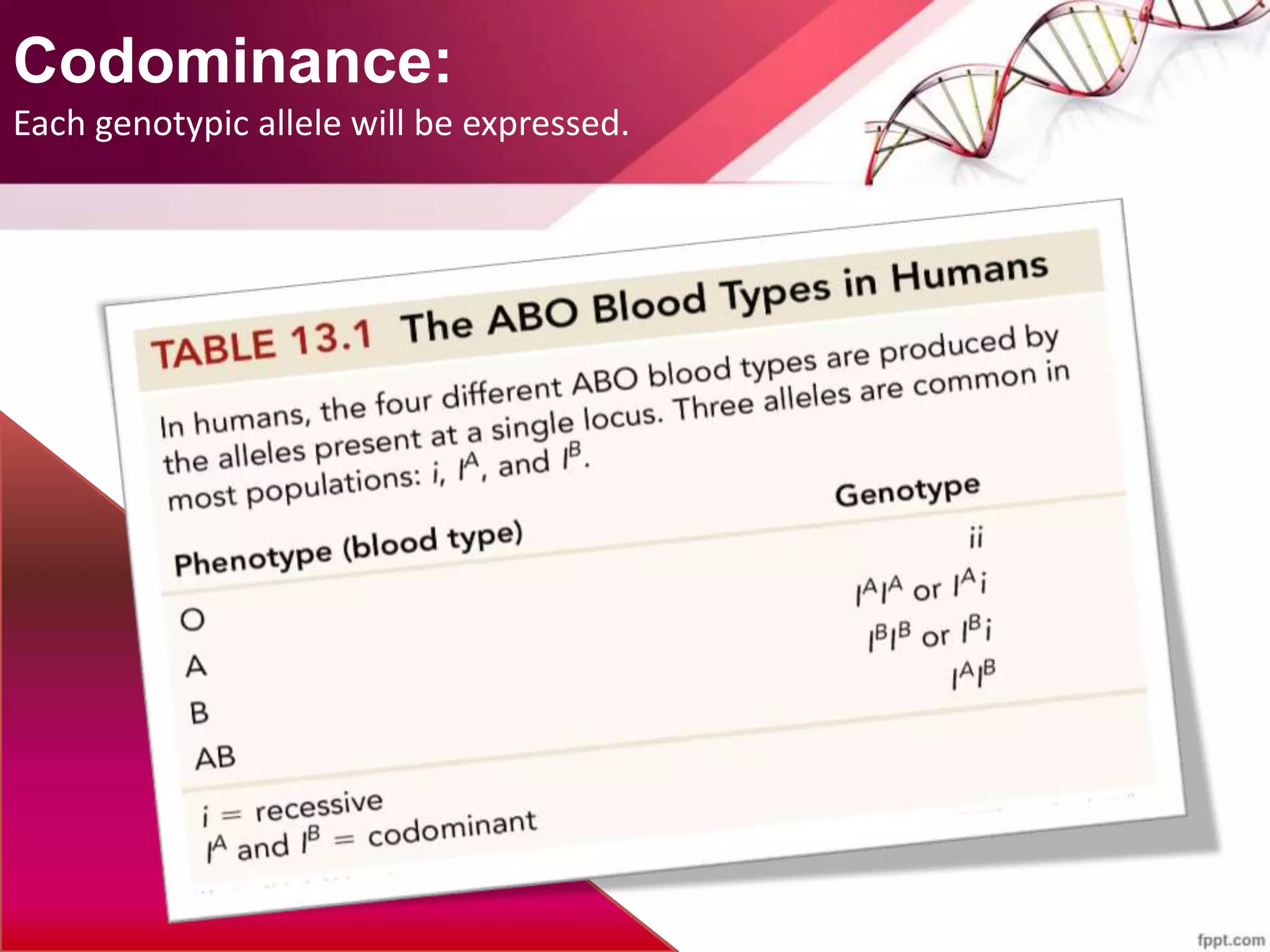 Codominance:
Each genotypic allele will be expressed.

TABLE 13.1 The ABO Blood Types in Humans

In humans, the four different ABO blood types are produced by the alleles present at a single locus. Three alleles are common in most populations: $i$, $I^A$, and $I^B$.

| Phenotype (blood type) | Genotype |
|---|---|
| O | $ii$ |
| A | $I^AI^A$ or $I^Ai$ |
| B | $I^BI^B$ or $I^Bi$ |
| AB | $I^AI^B$ |

$i$ = recessive
$I^A$ and $I^B$ = codominant

fppt.com